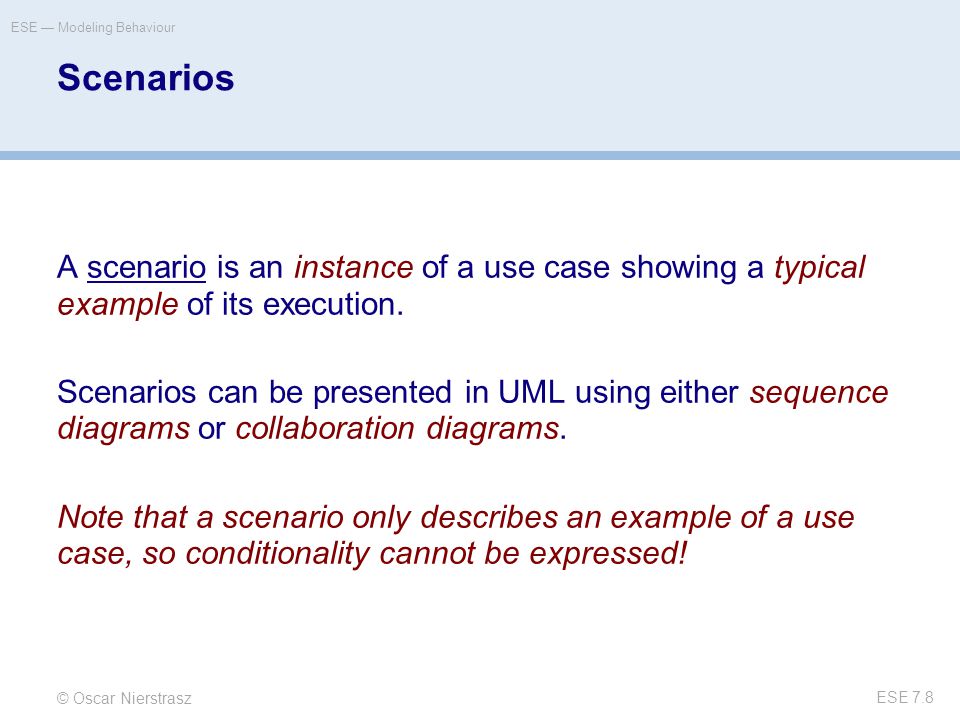 ESE — Modeling Behaviour

Scenarios

A scenario is an instance of a use case showing a typical example of its execution.

Scenarios can be presented in UML using either sequence diagrams or collaboration diagrams.

Note that a scenario only describes an example of a use case, so conditionality cannot be expressed!

© Oscar Nierstrasz

ESE 7.8